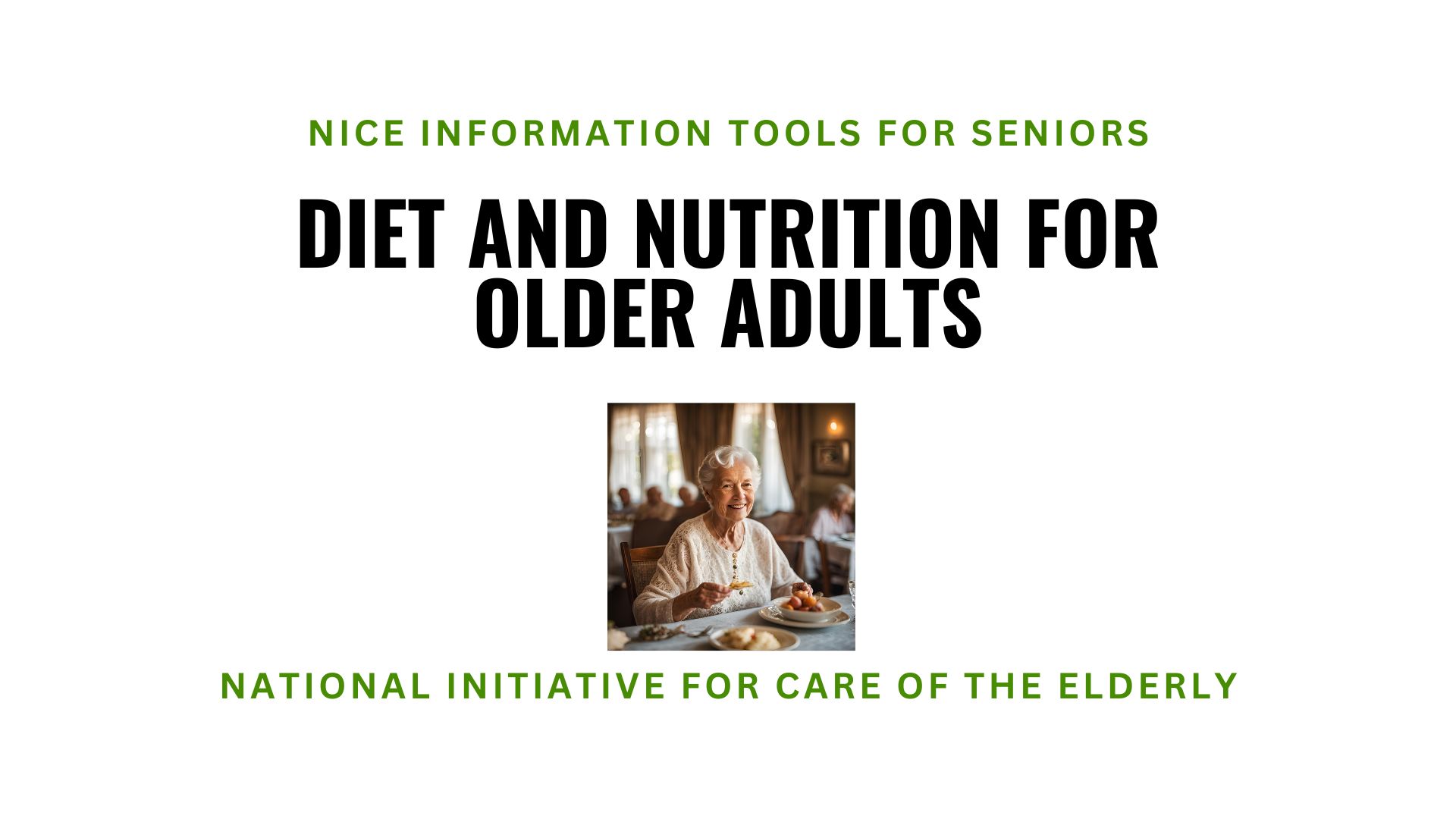 NICE INFORMATION TOOLS FOR SENIORS

DIET AND NUTRITION FOR OLDER ADULTS

NATIONAL INITIATIVE FOR CARE OF THE ELDERLY